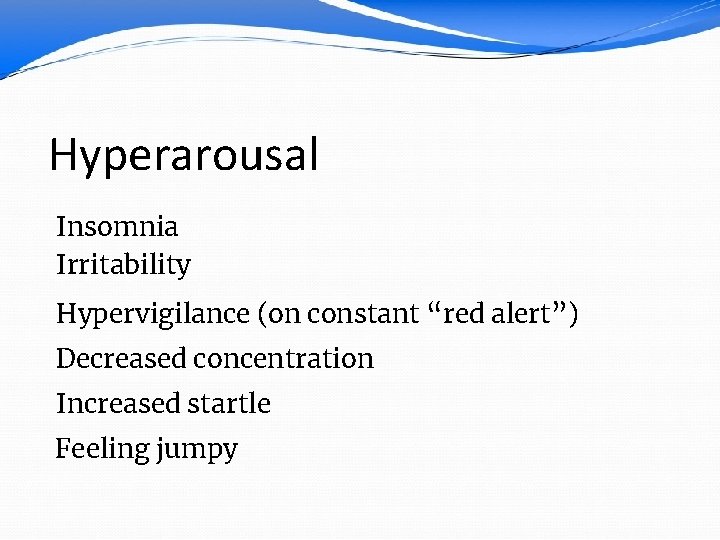 Hyperarousal

Insomnia
Irritability

Hypervigilance (on constant “red alert”)

Decreased concentration

Increased startle

Feeling jumpy